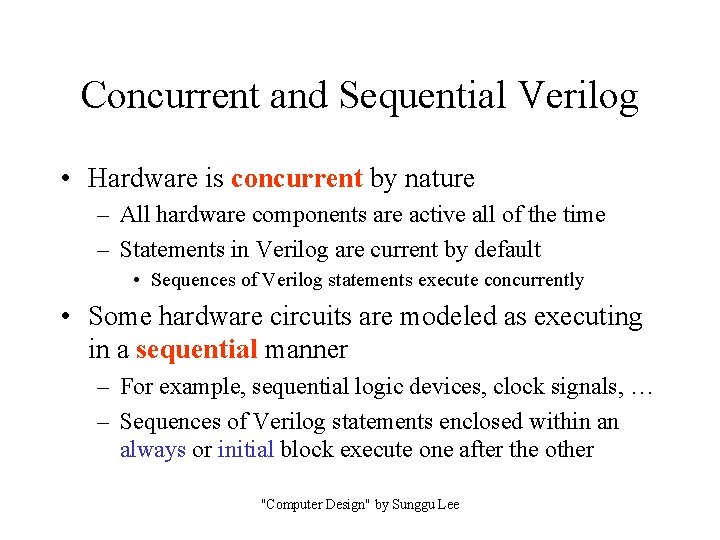 Concurrent and Sequential Verilog

• Hardware is concurrent by nature
– All hardware components are active all of the time
– Statements in Verilog are current by default
• Sequences of Verilog statements execute concurrently

• Some hardware circuits are modeled as executing in a sequential manner
– For example, sequential logic devices, clock signals, …
– Sequences of Verilog statements enclosed within an always or initial block execute one after the other

"Computer Design" by Sunggu Lee